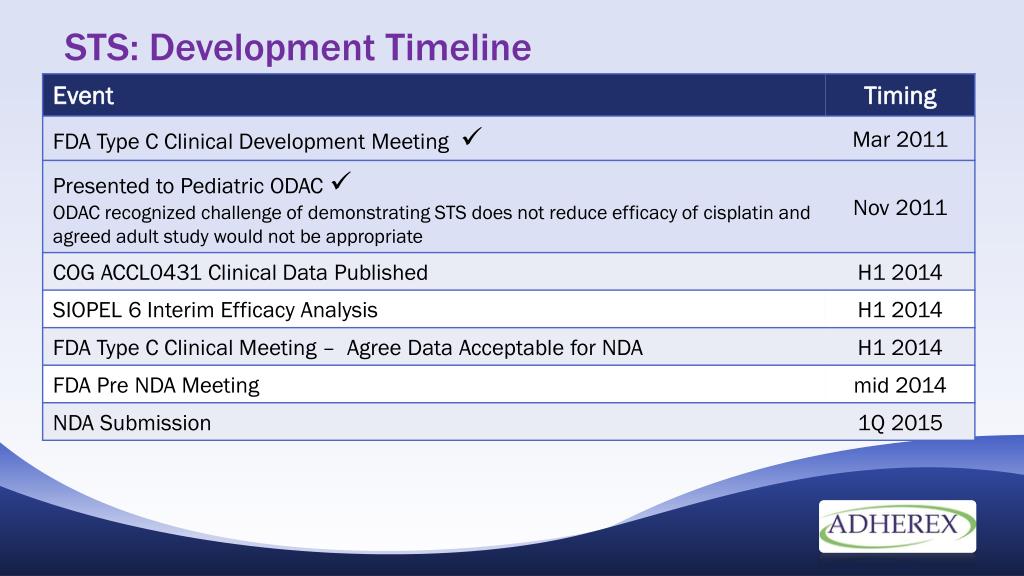 STS: Development Timeline

| Event | Timing |
|---|---|
| FDA Type C Clinical Development Meeting ✓ | Mar 2011 |
| Presented to Pediatric ODAC ✓ ODAC recognized challenge of demonstrating STS does not reduce efficacy of cisplatin and agreed adult study would not be appropriate | Nov 2011 |
| COG ACCL0431 Clinical Data Published | H1 2014 |
| SIOPEL 6 Interim Efficacy Analysis | H1 2014 |
| FDA Type C Clinical Meeting – Agree Data Acceptable for NDA | H1 2014 |
| FDA Pre NDA Meeting | mid 2014 |
| NDA Submission | 1Q 2015 |

ADHEREX